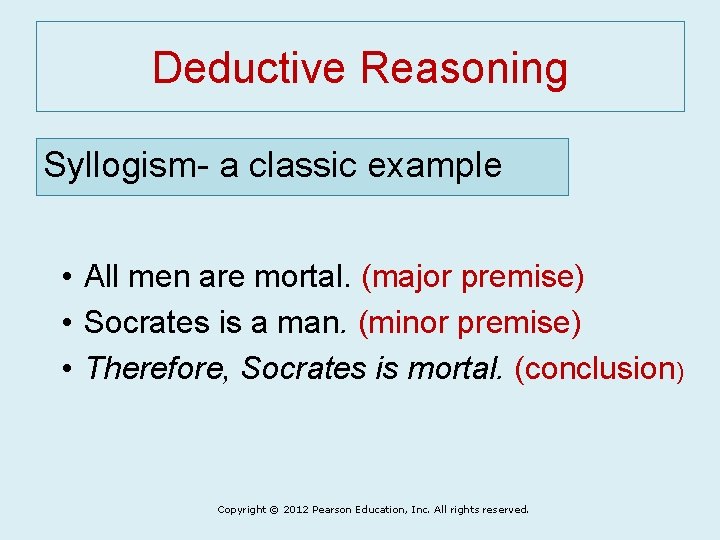 Deductive Reasoning

Syllogism- a classic example

• All men are mortal. (major premise)
• Socrates is a man. (minor premise)
• Therefore, Socrates is mortal. (conclusion)

Copyright © 2012 Pearson Education, Inc. All rights reserved.